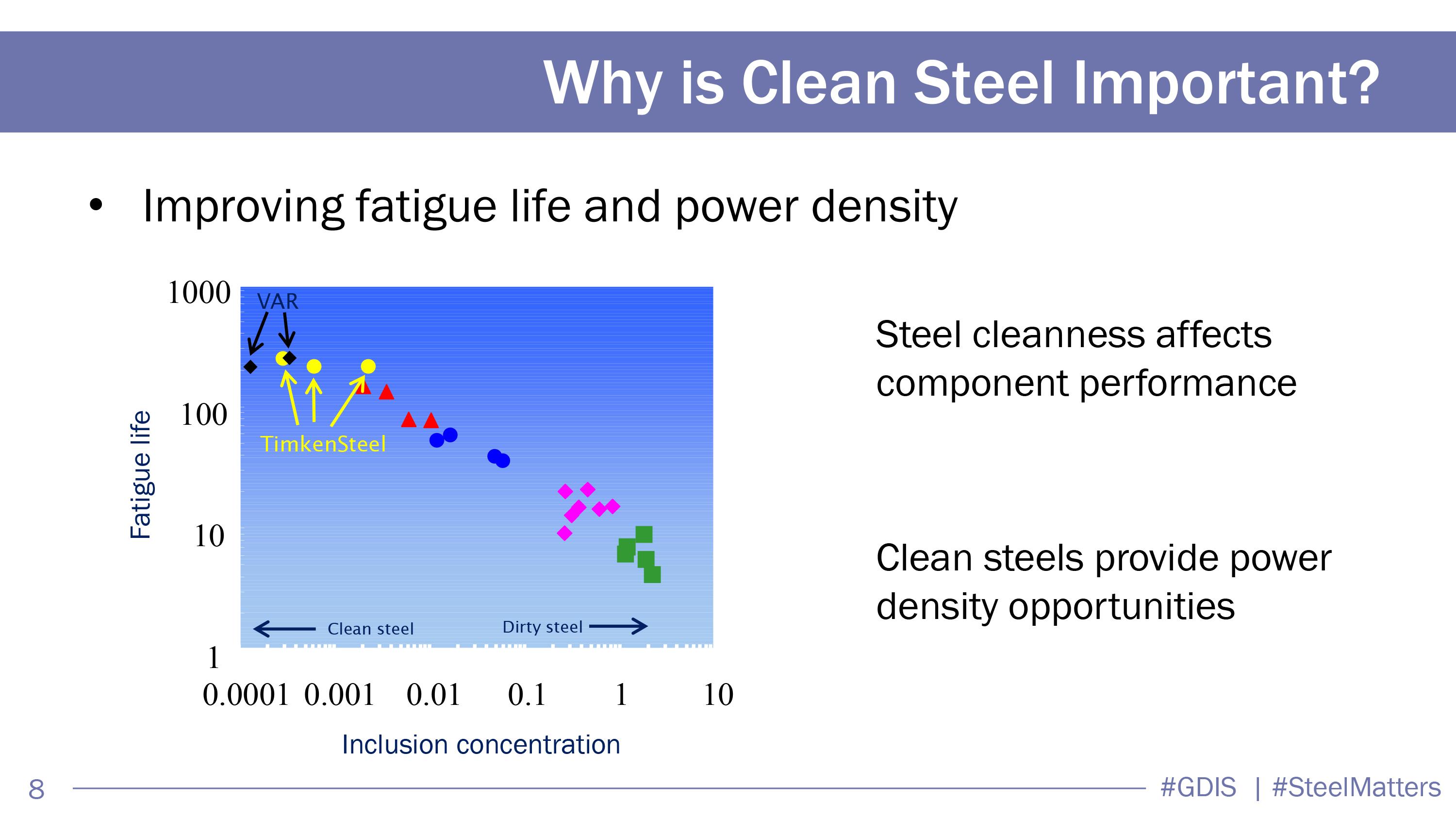 Why is Clean Steel Important?

• Improving fatigue life and power density

1000
100
10
1
Fatigue life
VAR
TimkenSteel
Clean steel
Dirty steel
0.0001 0.001 0.01 0.1 1 10
Inclusion concentration

Steel cleanness affects component performance

Clean steels provide power density opportunities

8

#GDIS | #SteelMatters